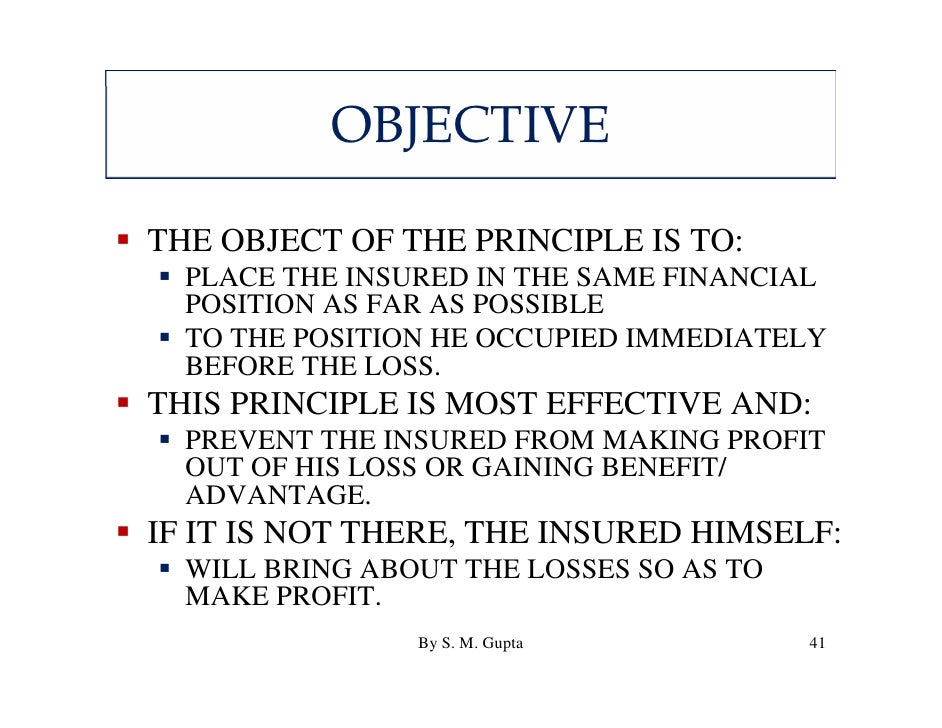 OBJECTIVE

- THE OBJECT OF THE PRINCIPLE IS TO:
  - PLACE THE INSURED IN THE SAME FINANCIAL POSITION AS FAR AS POSSIBLE
  - TO THE POSITION HE OCCUPIED IMMEDIATELY BEFORE THE LOSS.
- THIS PRINCIPLE IS MOST EFFECTIVE AND:
  - PREVENT THE INSURED FROM MAKING PROFIT OUT OF HIS LOSS OR GAINING BENEFIT/ ADVANTAGE.
- IF IT IS NOT THERE, THE INSURED HIMSELF:
  - WILL BRING ABOUT THE LOSSES SO AS TO MAKE PROFIT.

By S. M. Gupta

41